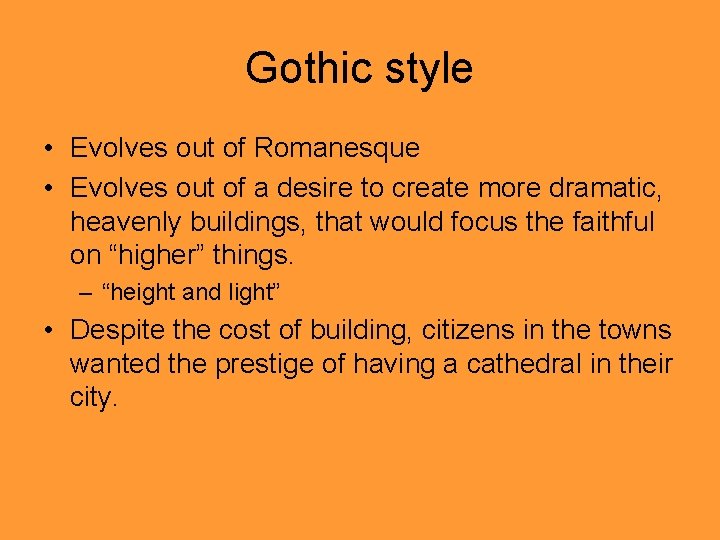 Gothic style

• Evolves out of Romanesque
• Evolves out of a desire to create more dramatic, heavenly buildings, that would focus the faithful on “higher” things.
– “height and light”
• Despite the cost of building, citizens in the towns wanted the prestige of having a cathedral in their city.